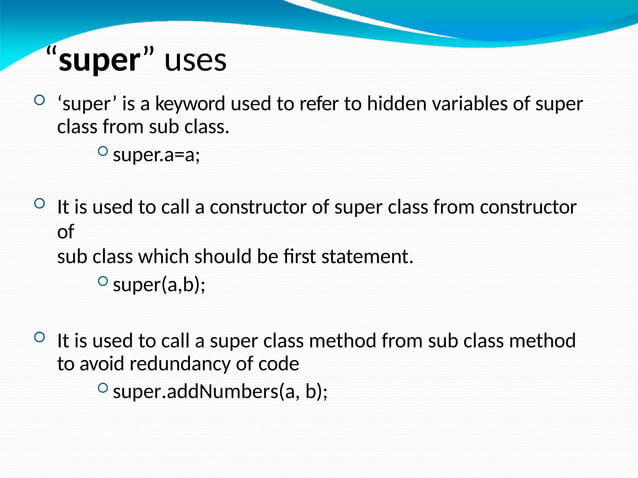 “super” uses

‘super’ is a keyword used to refer to hidden variables of super class from sub class.

super.a=a;

It is used to call a constructor of super class from constructor of
sub class which should be first statement.

super(a,b);

It is used to call a super class method from sub class method to avoid redundancy of code

super.addNumbers(a, b);